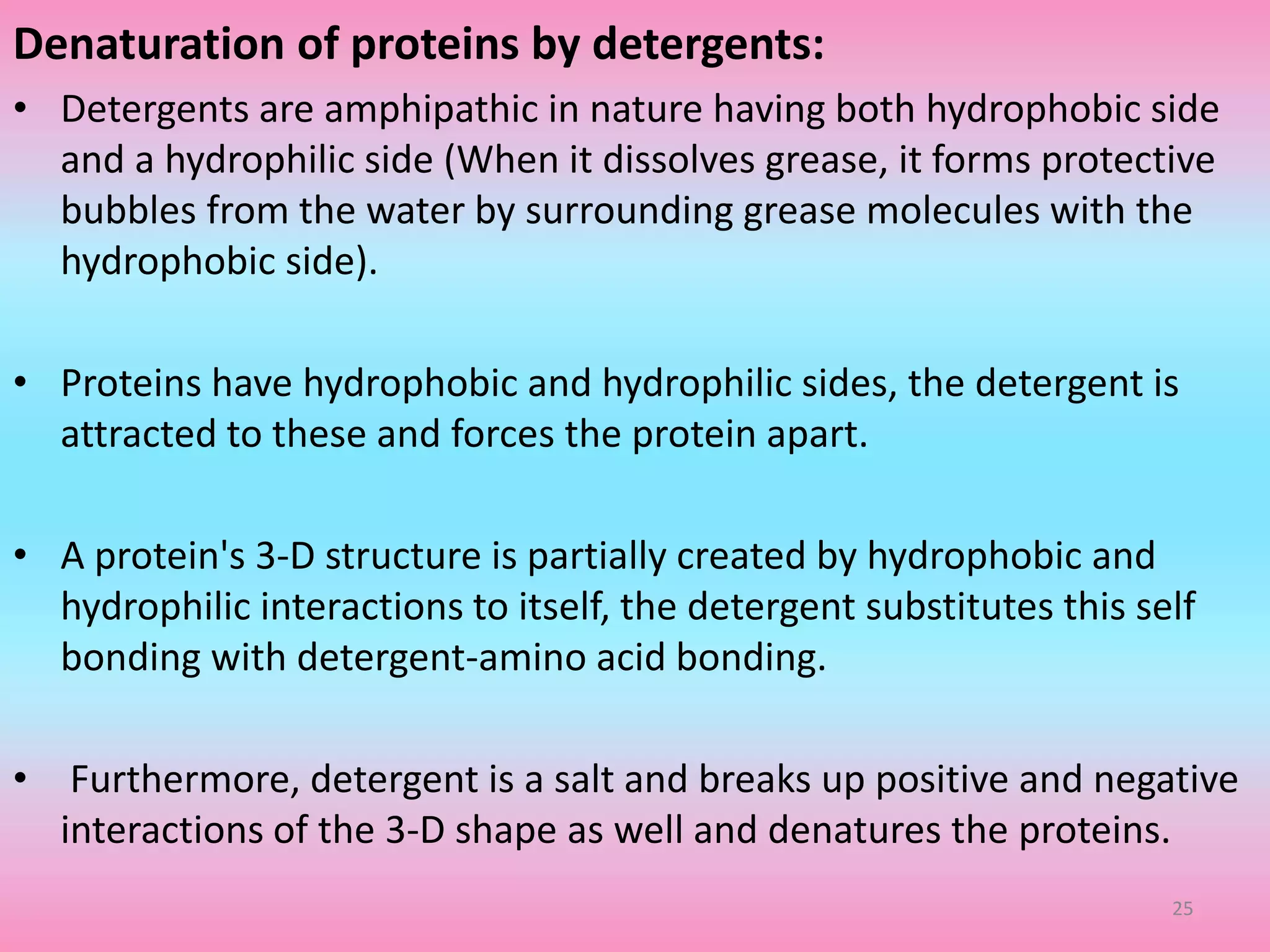 Denaturation of proteins by detergents:

• Detergents are amphipathic in nature having both hydrophobic side and a hydrophilic side (When it dissolves grease, it forms protective bubbles from the water by surrounding grease molecules with the hydrophobic side).

• Proteins have hydrophobic and hydrophilic sides, the detergent is attracted to these and forces the protein apart.

• A protein's 3-D structure is partially created by hydrophobic and hydrophilic interactions to itself, the detergent substitutes this self bonding with detergent-amino acid bonding.

• Furthermore, detergent is a salt and breaks up positive and negative interactions of the 3-D shape as well and denatures the proteins.

25